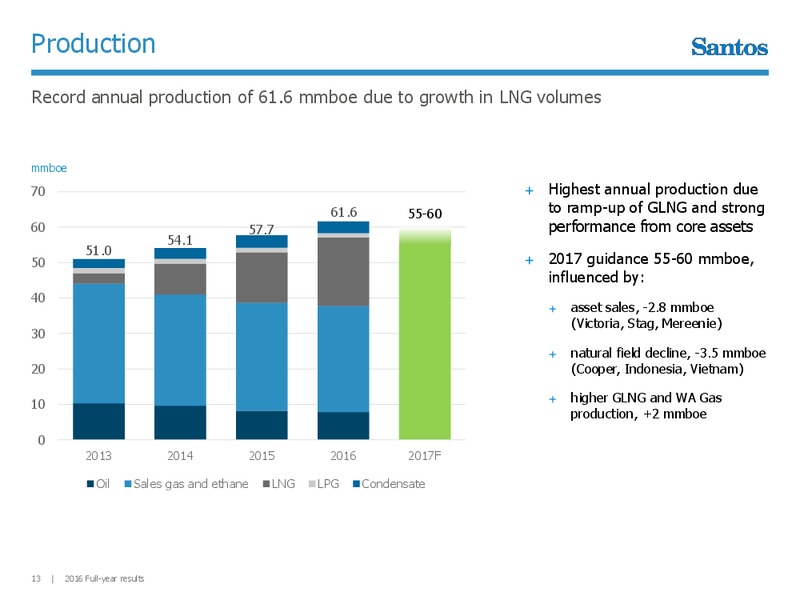 Production

Santos

Record annual production of 61.6 mmboe due to growth in LNG volumes

mmboe

70
60
50
40
30
20
10
0

51.0
54.1
57.7
61.6
55-60

2013
2014
2015
2016
2017F

Oil
Sales gas and ethane
LNG
LPG
Condensate

+ Highest annual production due to ramp-up of GLNG and strong performance from core assets

+ 2017 guidance 55-60 mmboe, influenced by:

+ asset sales, -2.8 mmboe (Victoria, Stag, Mereenie)

+ natural field decline, -3.5 mmboe (Cooper, Indonesia, Vietnam)

+ higher GLNG and WA Gas production, +2 mmboe

13 | 2016 Full-year results